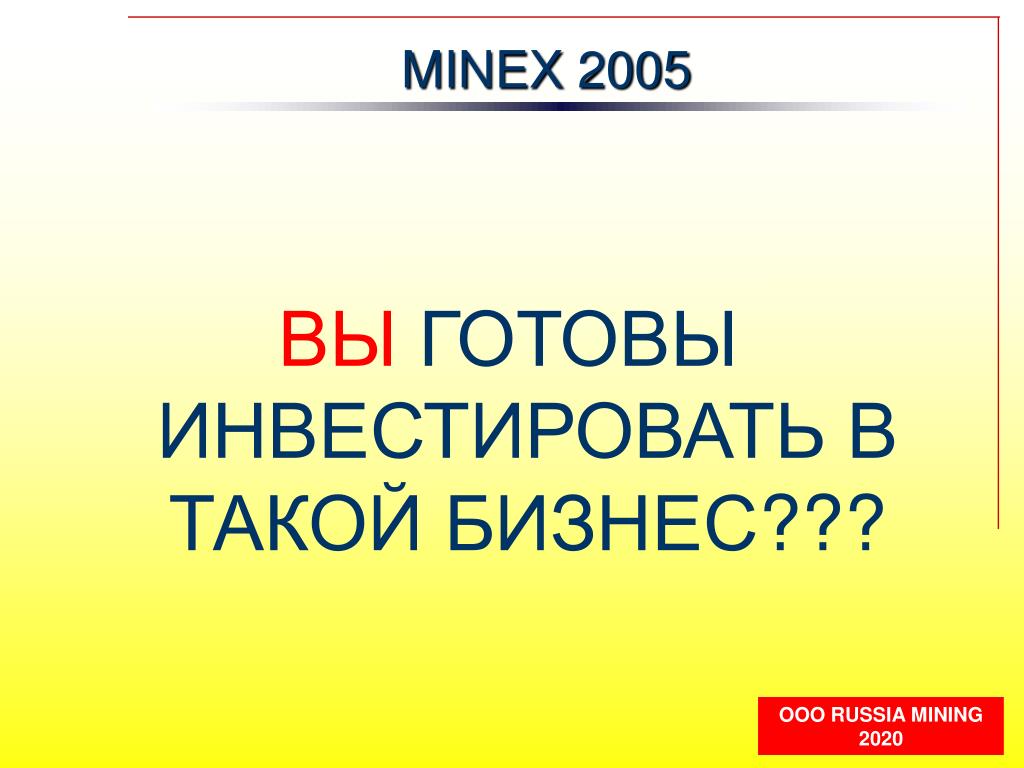 MINEX 2005

ВЫ ГОТОВЫ ИНВЕСТИРОВАТЬ В ТАКОЙ БИЗНЕС???

OOO RUSSIA MINING 2020